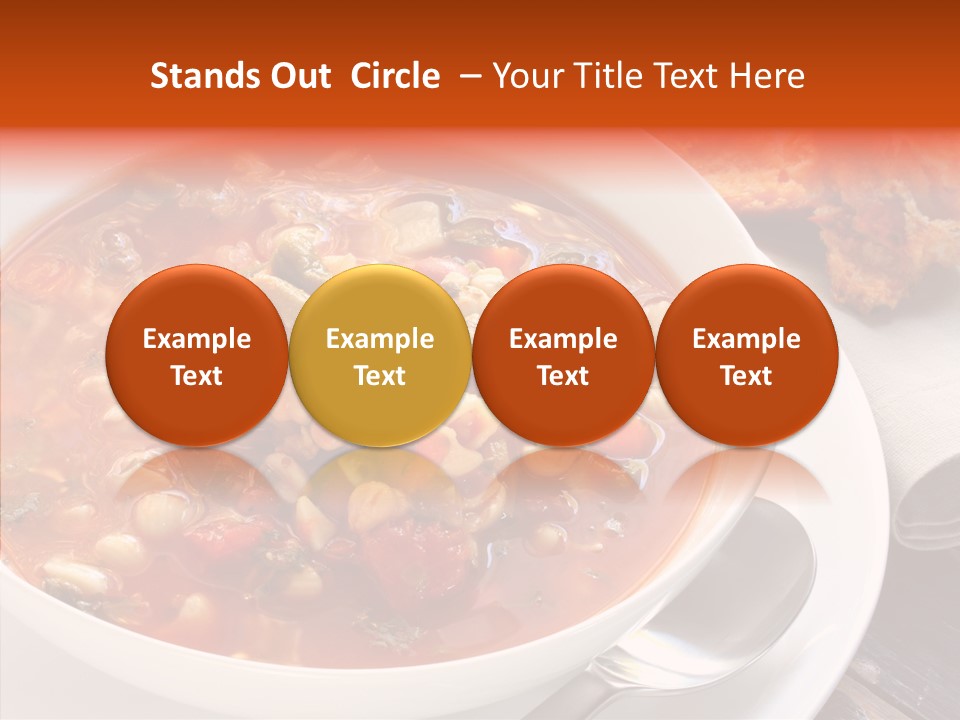 Stands Out Circle – Your Title Text Here

Example Text

Example Text

Example Text

Example Text